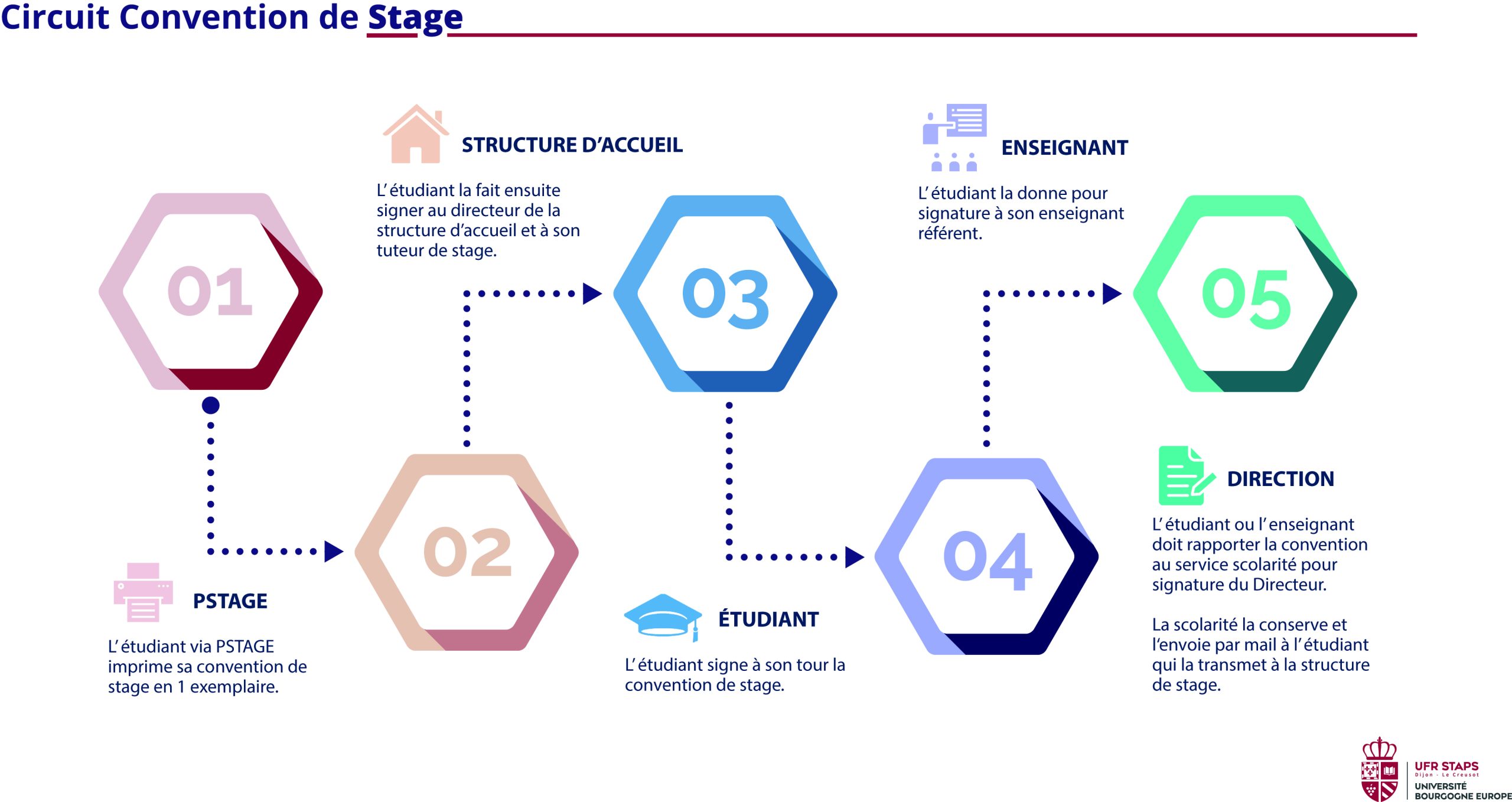 Circuit Convention de Stage

01

PSTAGE

L'étudiant via PSTAGE imprime sa convention de stage en 1 exemplaire.

02

STRUCTURE D'ACCUEIL

L'étudiant la fait ensuite signer au directeur de la structure d'accueil et à son tuteur de stage.

03

ÉTUDIANT

L'étudiant signe à son tour la convention de stage.

04

ENSEIGNANT

L'étudiant la donne pour signature à son enseignant référent.

05

DIRECTION

L'étudiant ou l'enseignant doit rapporter la convention au service scolarité pour signature du Directeur.

La scolarité la conserve et l'envoie par mail à l'étudiant qui la transmet à la structure de stage.

UFR STAPS
Dijon - Le Creusot
UNIVERSITÉ BOURGOGNE EUROPE